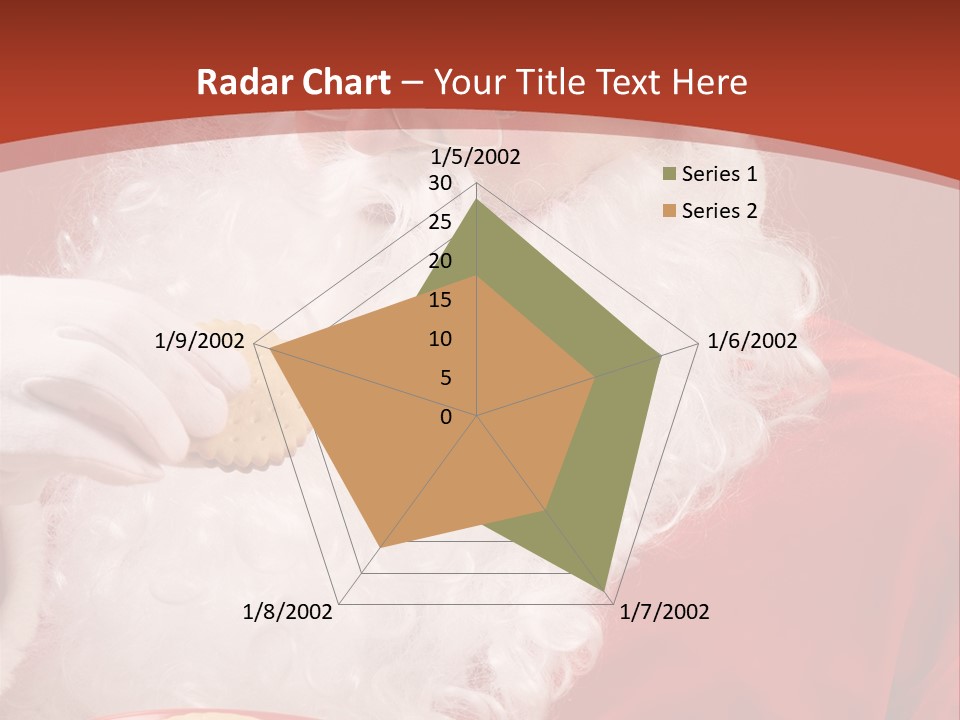 Radar Chart – Your Title Text Here

1/5/2002
30
25
20
15
10
5
0
1/6/2002
1/7/2002
1/8/2002
1/9/2002

Series 1
Series 2